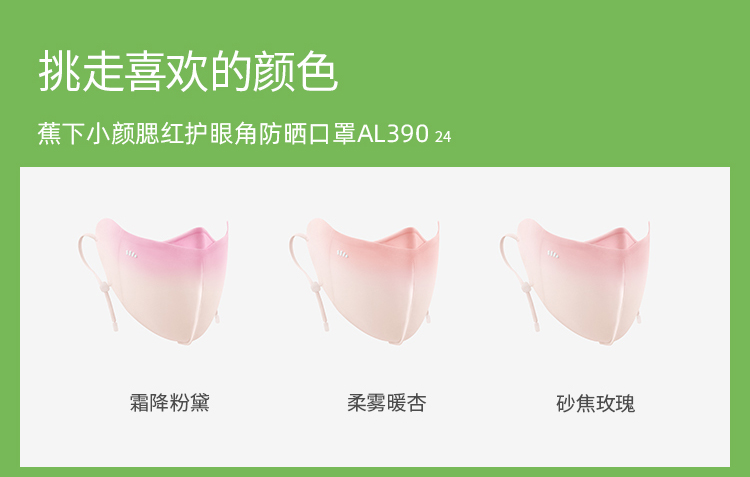 挑走喜欢的颜色

蕉下小颜腮红护眼角防晒口罩AL390 24

霜降粉黛

柔雾暖杏

砂焦玫瑰